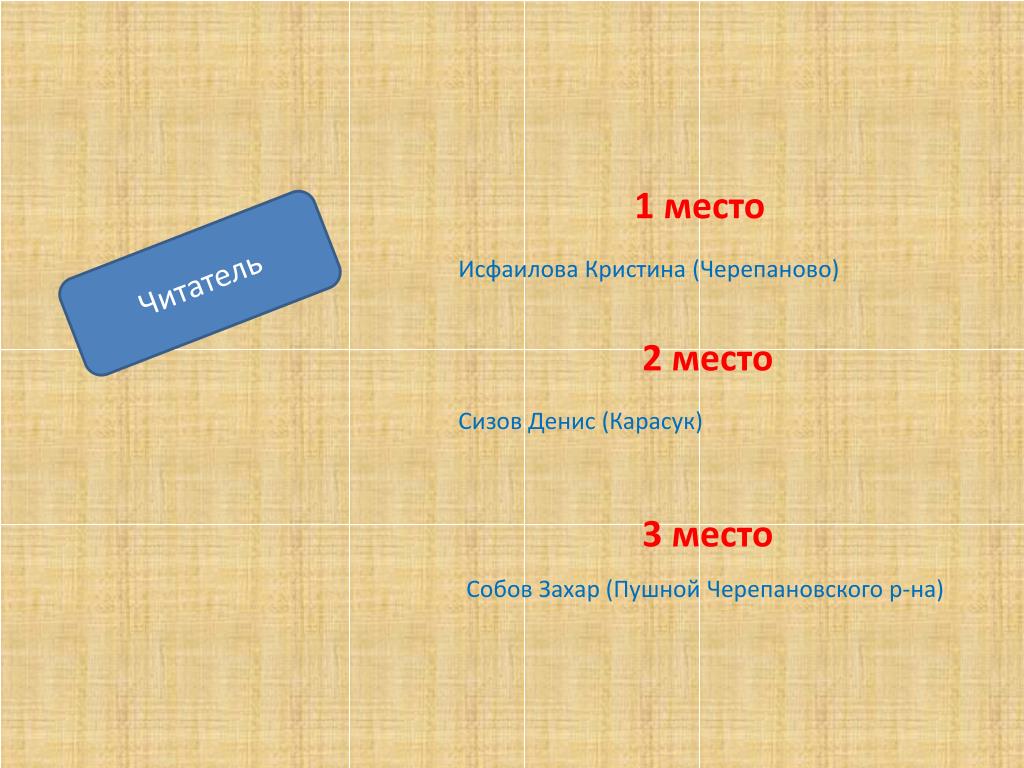 Читатель

1 место

Исфаилова Кристина (Черепаново)

2 место

Сизов Денис (Карасук)

3 место

Собов Захар (Пушной Черепановского р-на)